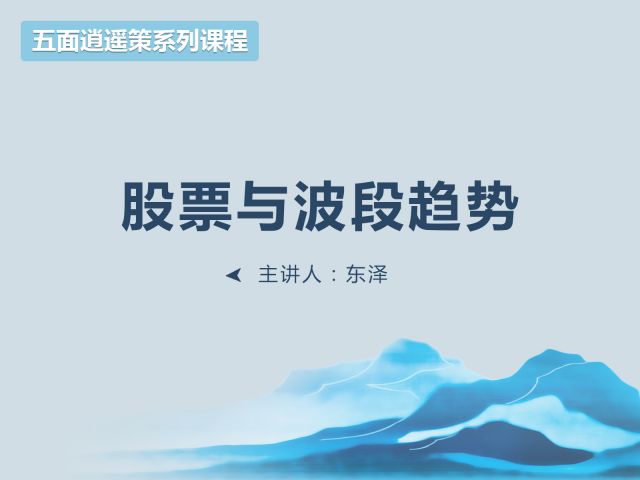 五面逍遥策系列课程

股票与波段趋势

主讲人：东泽